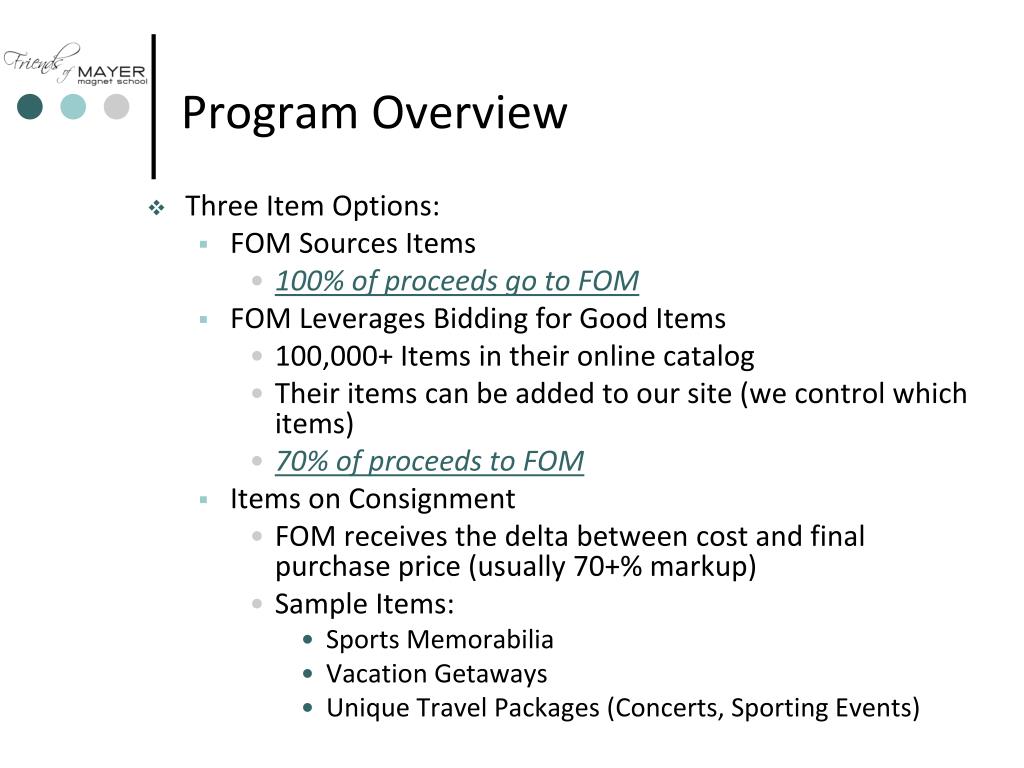 Friends of MAYER magnet school

Program Overview

Three Item Options:
FOM Sources Items
100% of proceeds go to FOM
FOM Leverages Bidding for Good Items
100,000+ Items in their online catalog
Their items can be added to our site (we control which items)
70% of proceeds to FOM
Items on Consignment
FOM receives the delta between cost and final purchase price (usually 70+% markup)
Sample Items:
Sports Memorabilia
Vacation Getaways
Unique Travel Packages (Concerts, Sporting Events)